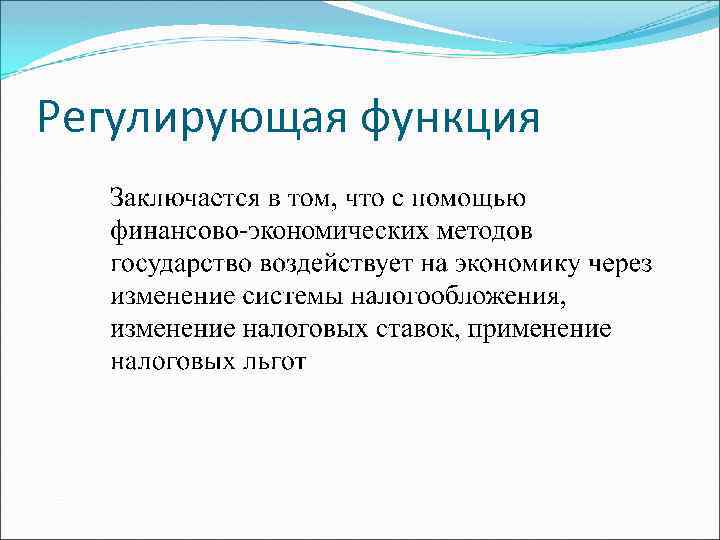 Регулирующая функция

Заключается в том, что с помощью финансово-экономических методов государство воздействует на экономику через изменение системы налогообложения, изменение налоговых ставок, применение налоговых льгот